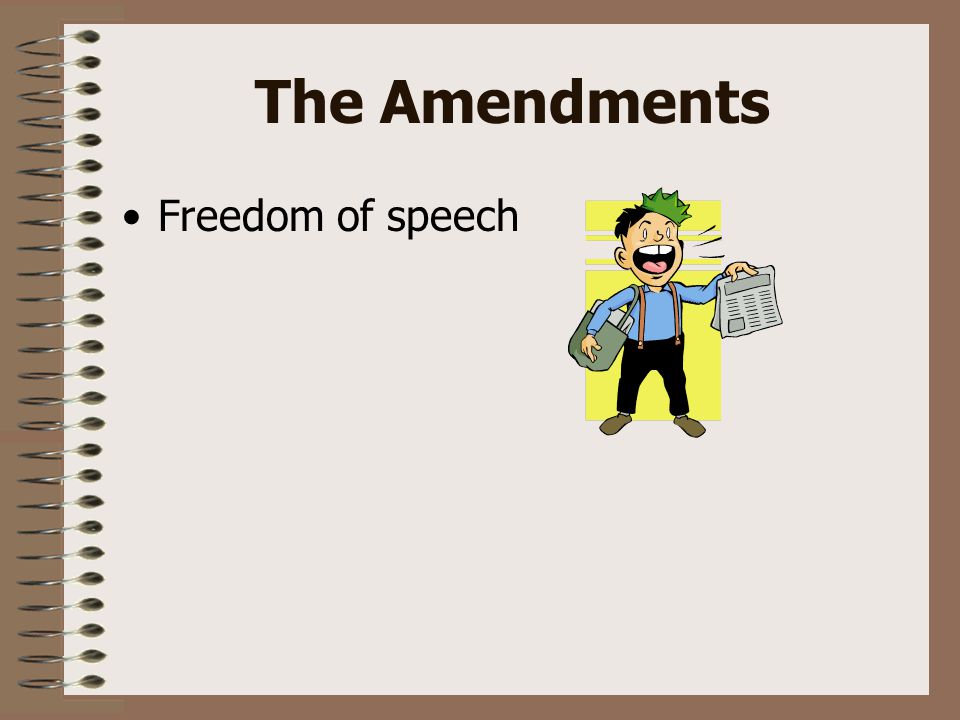 The Amendments

• Freedom of speech